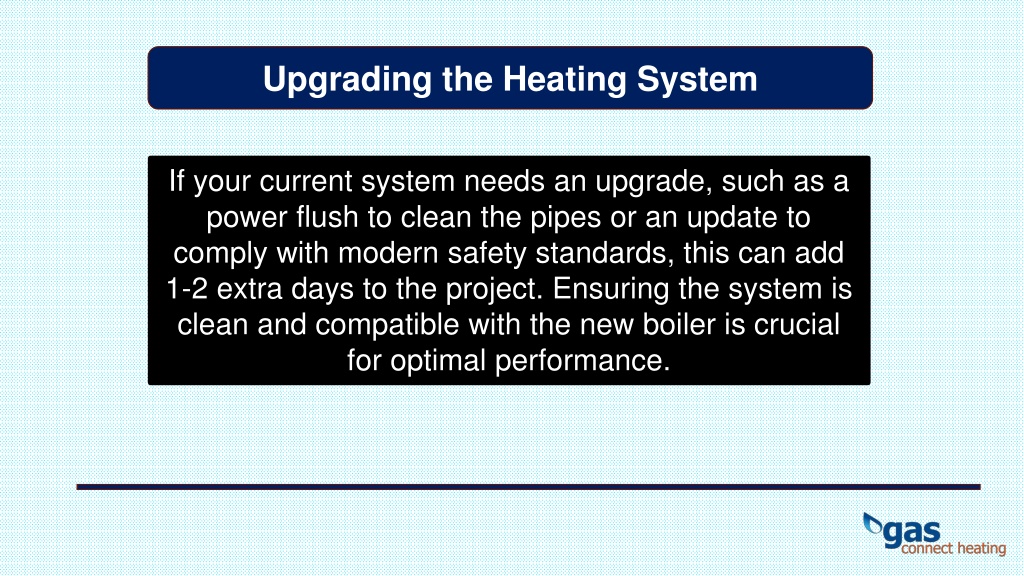 Upgrading the Heating System

If your current system needs an upgrade, such as a power flush to clean the pipes or an update to comply with modern safety standards, this can add 1-2 extra days to the project. Ensuring the system is clean and compatible with the new boiler is crucial for optimal performance.

gas
connect heating